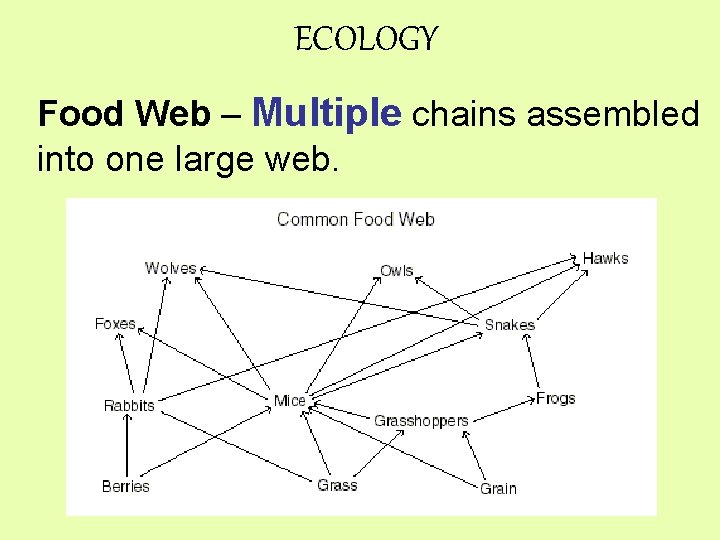 ECOLOGY

Food Web – Multiple chains assembled into one large web.

Common Food Web

Wolves

Owls

Hawks

Foxes

Snakes

Rabbits

Mice

Frogs

Grasshoppers

Berries

Grass

Grain